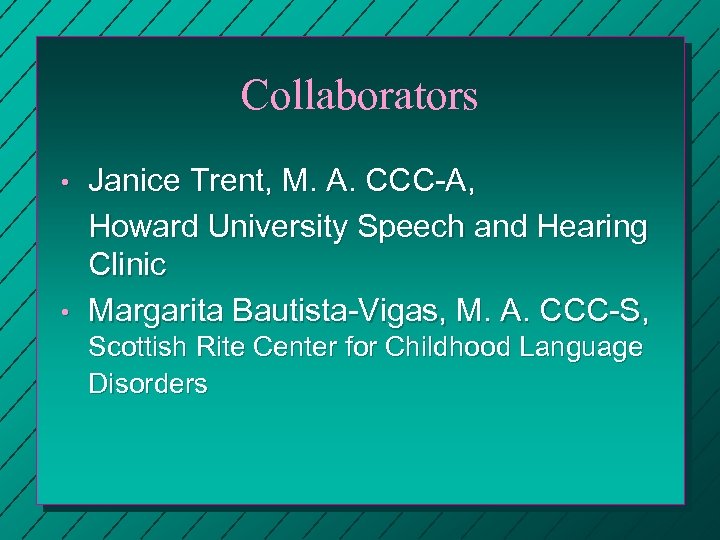 Collaborators

• Janice Trent, M. A. CCC-A,
Howard University Speech and Hearing Clinic

• Margarita Bautista-Vigas, M. A. CCC-S,
Scottish Rite Center for Childhood Language Disorders